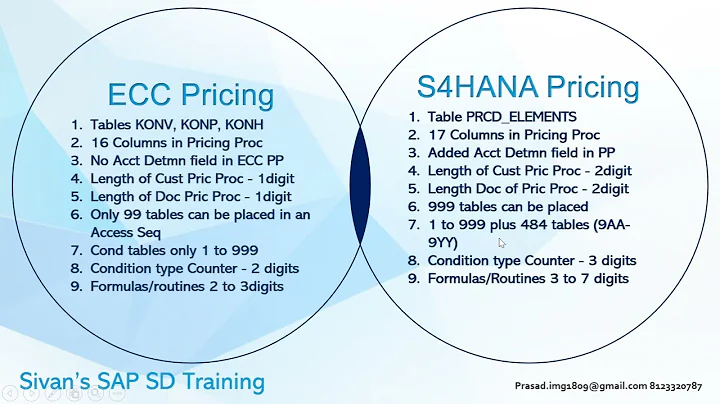 ECC Pricing

1. Tables KONV, KONP, KONH
2. 16 Columns in Pricing Proc
3. No Acct Detmn field in ECC PP
4. Length of Cust Pric Proc - 1digit
5. Length of Doc Pric Proc - 1digit
6. Only 99 tables can be placed in an Access Seq
7. Cond tables only 1 to 999
8. Condition type Counter - 2 digits
9. Formulas/routines 2 to 3digits

S4HANA Pricing

1. Table PRCD_ELEMENTS
2. 17 Columns in Pricing Proc
3. Added Acct Detmn field in PP
4. Length of Cust Pric Proc - 2digit
5. Length Doc of Pric Proc - 2digit
6. 999 tables can be placed
7. 1 to 999 plus 484 tables (9AA-9YY)
8. Condition type Counter - 3 digits
9. Formulas/Routines 3 to 7 digits

Sivan's SAP SD Training

Prasad.img1809@gmail.com 8123320787